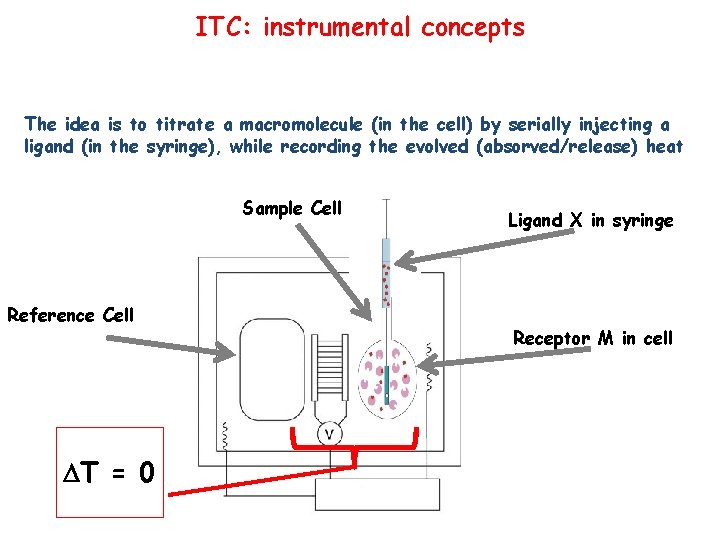 ITC: instrumental concepts

The idea is to titrate a macromolecule (in the cell) by serially injecting a ligand (in the syringe), while recording the evolved (absorved/release) heat

Sample Cell

Ligand X in syringe

Reference Cell

Receptor M in cell

V

$\Delta T = 0$